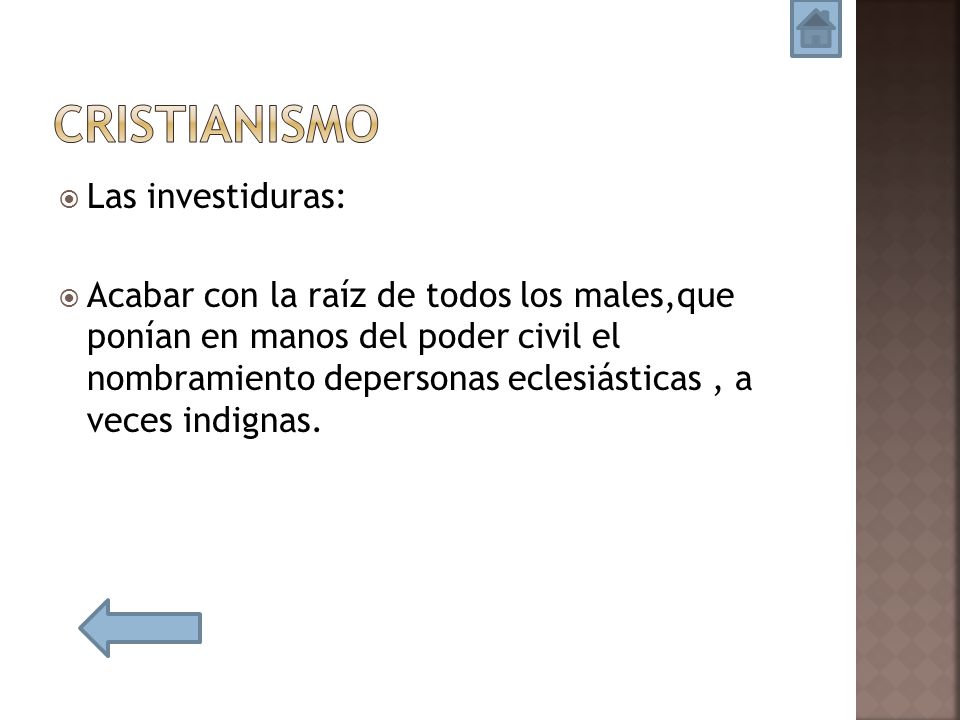 CRISTIANISMO

Las investiduras:

Acabar con la raíz de todos los males,que ponían en manos del poder civil el nombramiento depersonas eclesiásticas , a veces indignas.